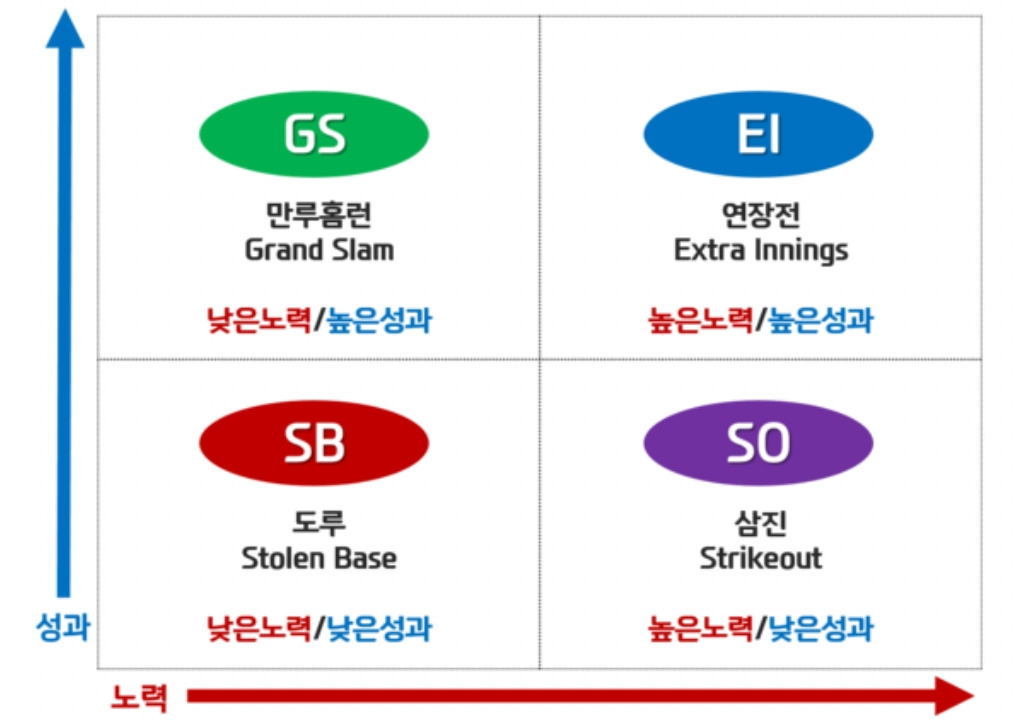 GS

만루홈런
Grand Slam

낮은노력/높은성과

EI

연장전
Extra Innings

높은노력/높은성과

SB

도루
Stolen Base

낮은노력/낮은성과

SO

삼진
Strikeout

높은노력/낮은성과

성과

노력